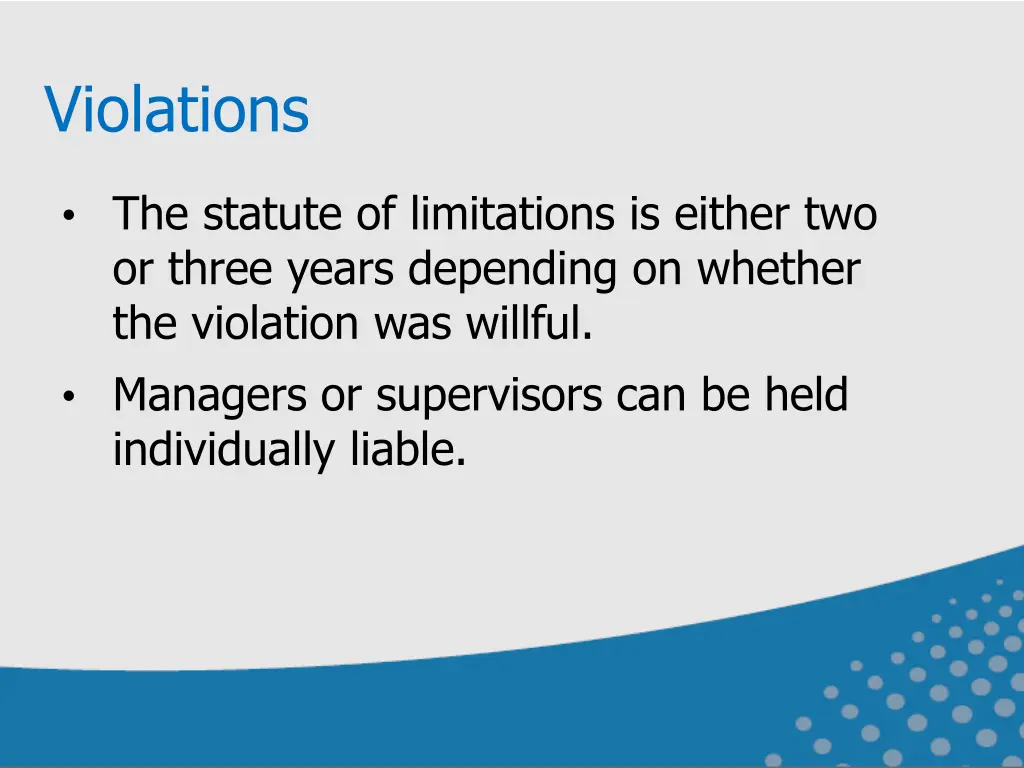 Violations

• The statute of limitations is either two or three years depending on whether the violation was willful.

• Managers or supervisors can be held individually liable.